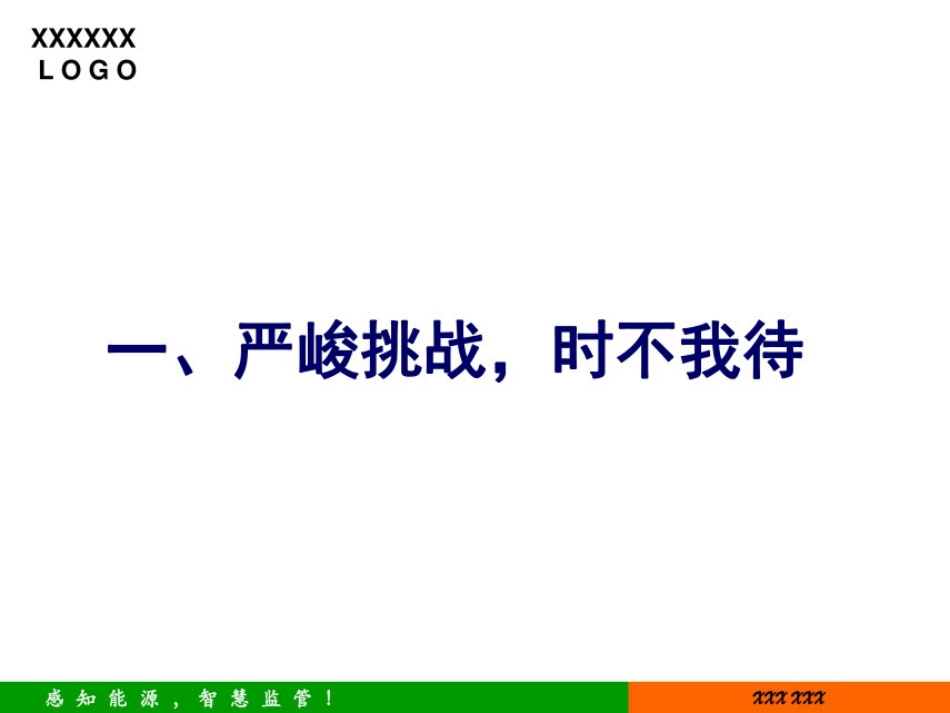 XXXXXX
LOGO

一、严峻挑战，时不我待

感知能源，智慧监管！

XXX XXX